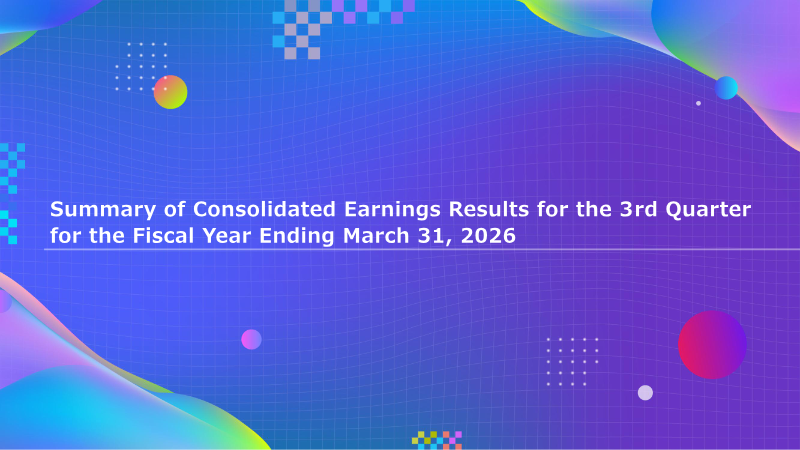 Summary of Consolidated Earnings Results for the 3rd Quarter for the Fiscal Year Ending March 31, 2026